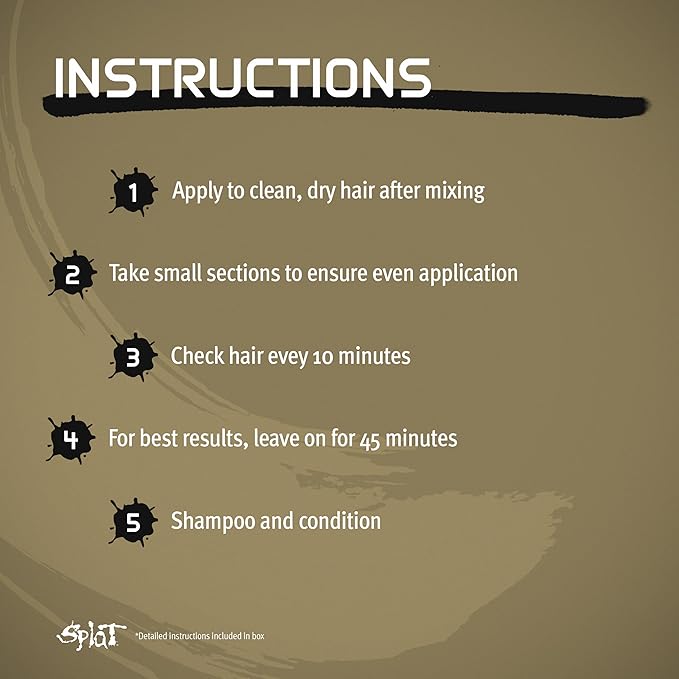 INSTRUCTIONS

1 Apply to clean, dry hair after mixing

2 Take small sections to ensure even application

3 Check hair evey 10 minutes

4 For best results, leave on for 45 minutes

5 Shampoo and condition

Splat *Detailed Instructions Included In box